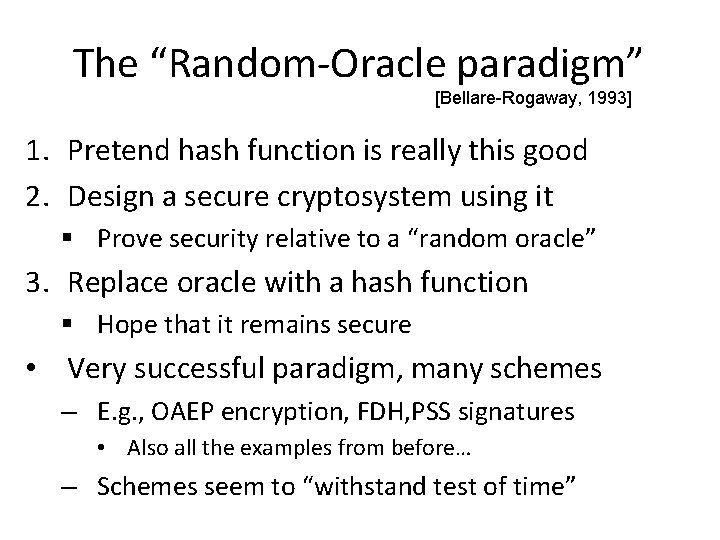 The “Random-Oracle paradigm”
[Bellare-Rogaway, 1993]

1. Pretend hash function is really this good
2. Design a secure cryptosystem using it
▪ Prove security relative to a “random oracle”
3. Replace oracle with a hash function
▪ Hope that it remains secure

• Very successful paradigm, many schemes
– E.g., OAEP encryption, FDH,PSS signatures
• Also all the examples from before…
– Schemes seem to “withstand test of time”